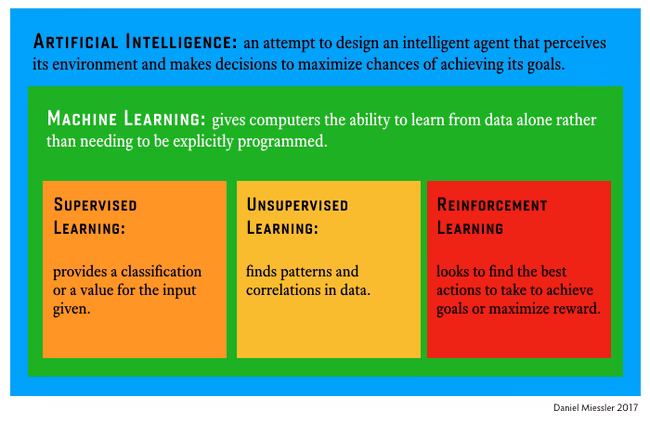 ARTIFICIAL INTELLIGENCE: an attempt to design an intelligent agent that perceives its environment and makes decisions to maximize chances of achieving its goals.

MACHINE LEARNING: gives computers the ability to learn from data alone rather than needing to be explicitly programmed.

SUPERVISED LEARNING:

provides a classification or a value for the input given.

UNSUPERVISED LEARNING:

finds patterns and correlations in data.

REINFORCEMENT LEARNING

looks to find the best actions to take to achieve goals or maximize reward.

Daniel Miessler 2017